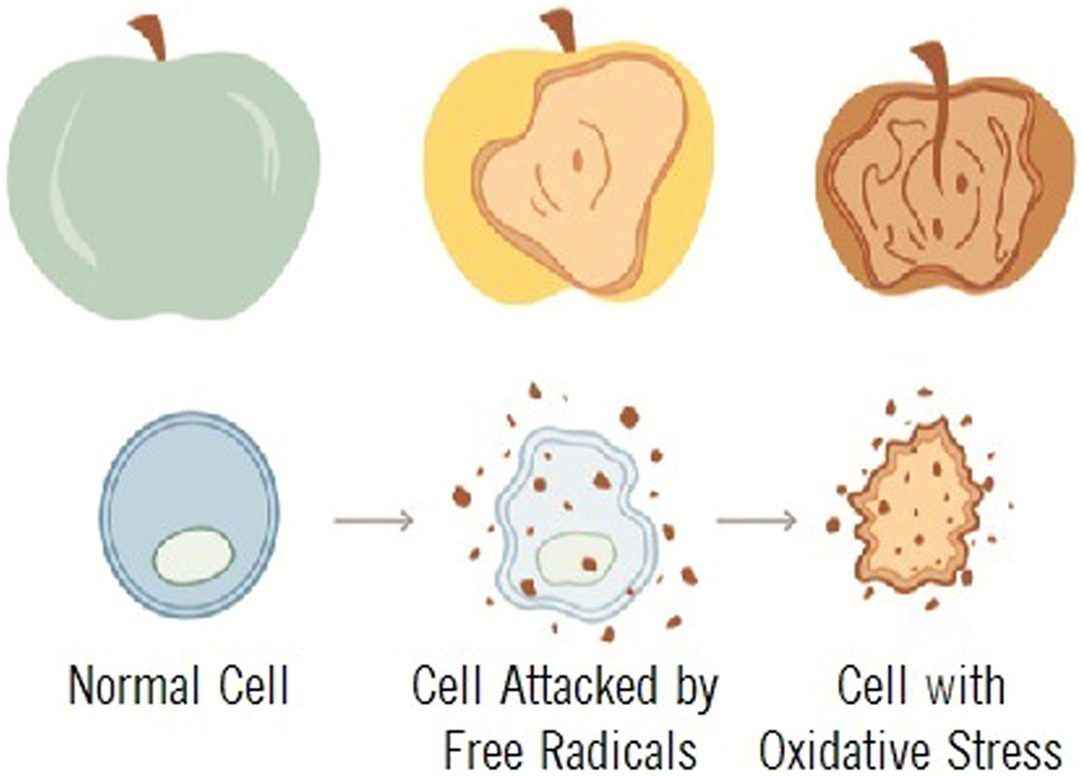 Normal Cell

Cell Attacked by Free Radicals

Cell with Oxidative Stress